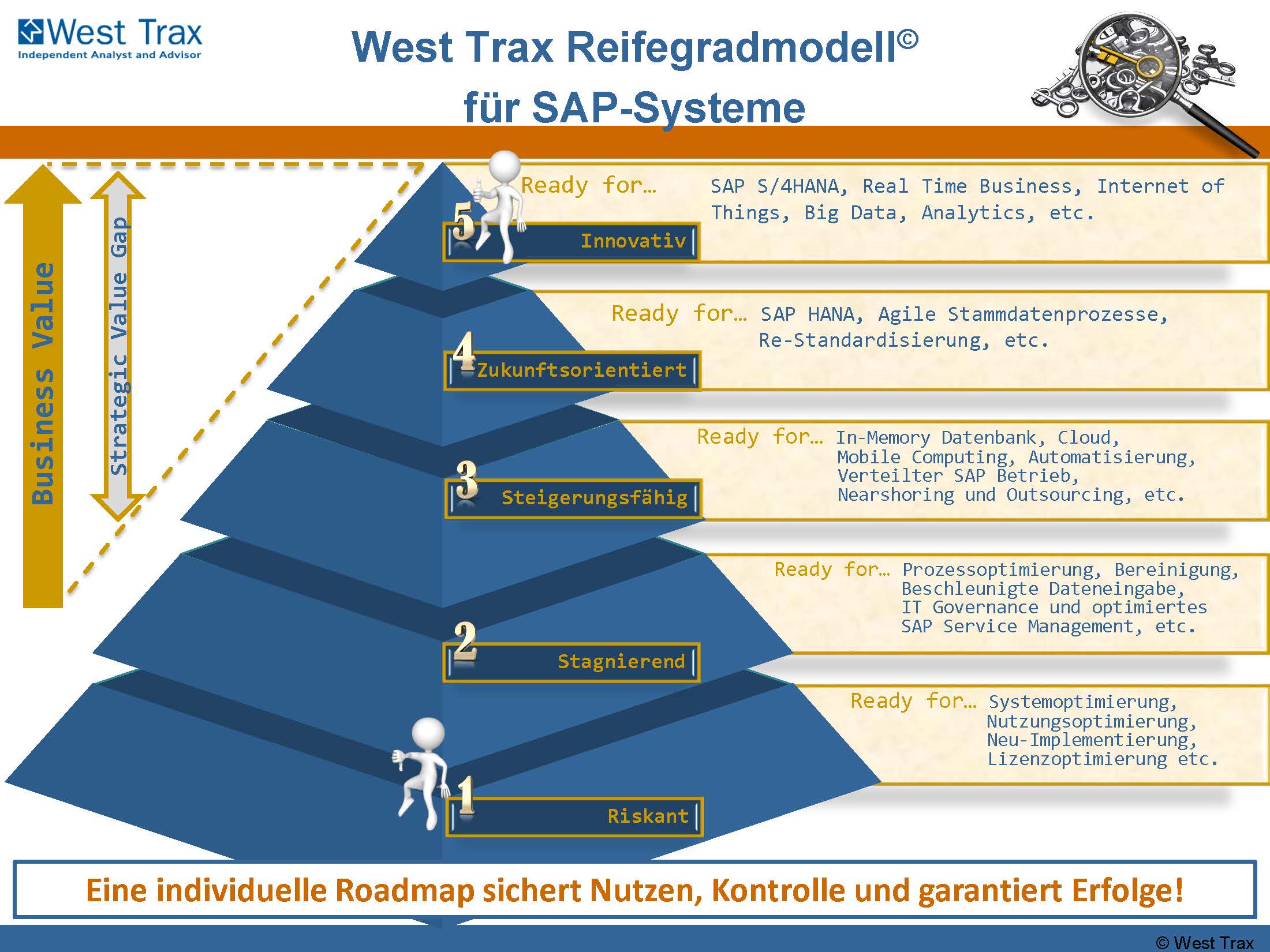 West Trax
Independent Analyst and Advisor

West Trax Reifegradmodell©
für SAP-Systeme

Business Value

Strategic Value Gap

5 Innovativ
Ready for… SAP S/4HANA, Real Time Business, Internet of Things, Big Data, Analytics, etc.

4 Zukunftsorientiert
Ready for… SAP HANA, Agile Stammdatenprozesse, Re-Standardisierung, etc.

3 Steigerungsfähig
Ready for… In-Memory Datenbank, Cloud, Mobile Computing, Automatisierung, Verteilter SAP Betrieb, Nearshoring und Outsourcing, etc.

2 Stagnierend
Ready for… Prozessoptimierung, Bereinigung, Beschleunigte Dateneingabe, IT Governance und optimiertes SAP Service Management, etc.

1 Riskant
Ready for… Systemoptimierung, Nutzungsoptimierung, Neu-Implementierung, Lizenzoptimierung etc.

Eine individuelle Roadmap sichert Nutzen, Kontrolle und garantiert Erfolge!

© West Trax